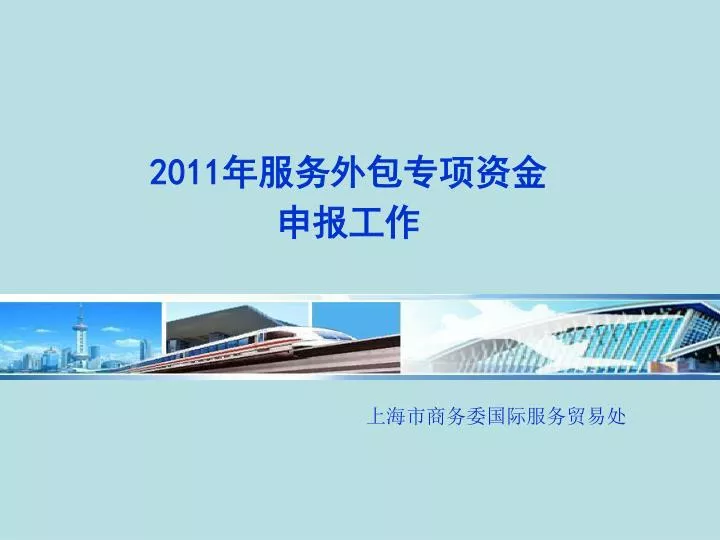 2011年服务外包专项资金
申报工作

上海市商务委国际服务贸易处